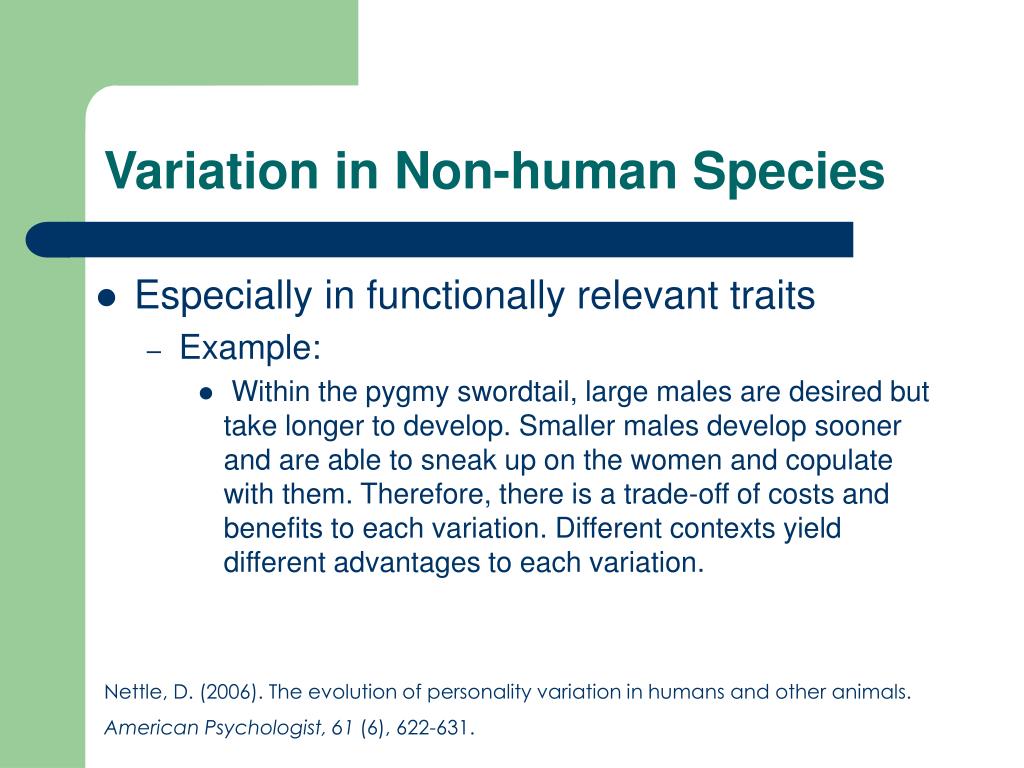 Variation in Non-human Species

• Especially in functionally relevant traits

– Example:

• Within the pygmy swordtail, large males are desired but take longer to develop. Smaller males develop sooner and are able to sneak up on the women and copulate with them. Therefore, there is a trade-off of costs and benefits to each variation. Different contexts yield different advantages to each variation.

Nettle, D. (2006). The evolution of personality variation in humans and other animals. American Psychologist, 61 (6), 622-631.